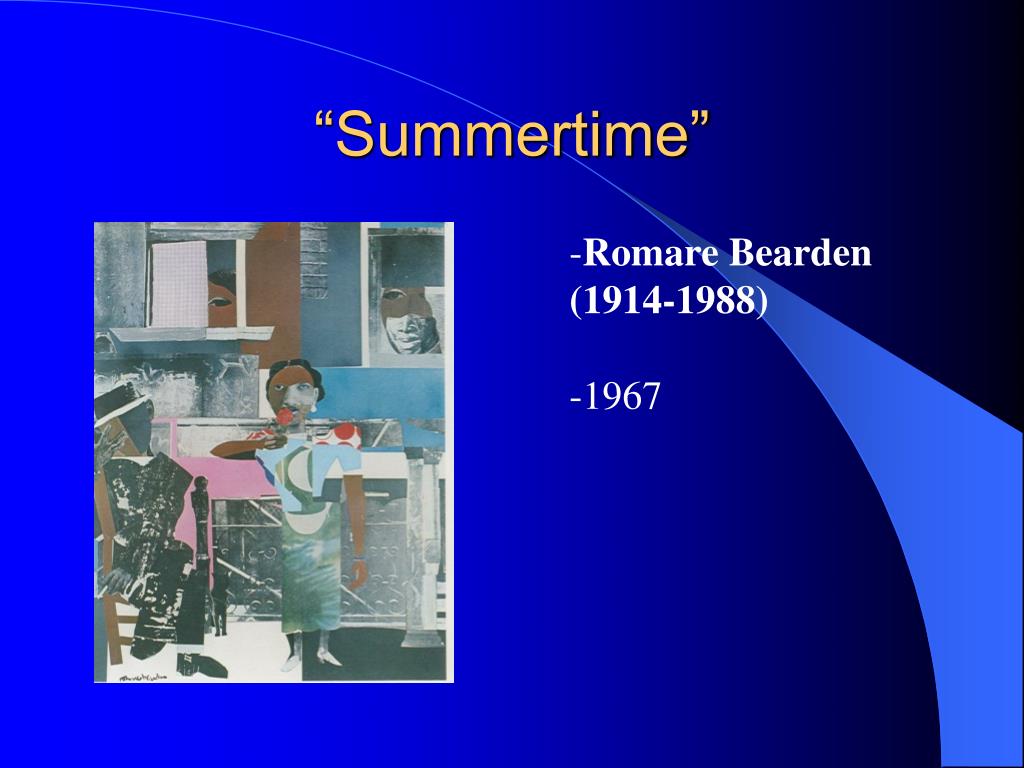 “Summertime”

-Romare Bearden (1914-1988)

-1967